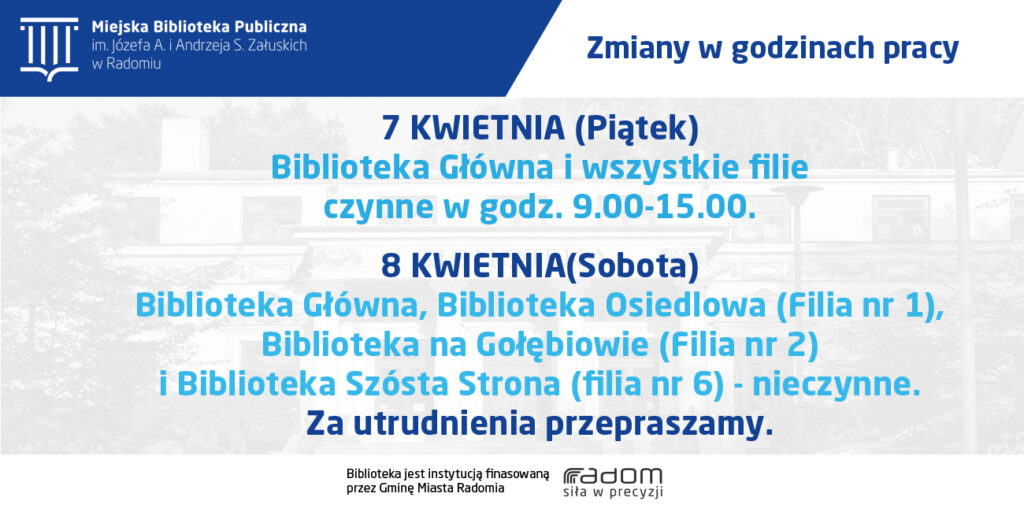 Miejska Biblioteka Publiczna
im. Józefa A. i Andrzeja S. Załuskich
w Radomiu

Zmiany w godzinach pracy

7 KWIETNIA (Piątek)
Biblioteka Główna i wszystkie filie czynne w godz. 9.00-15.00.

8 KWIETNIA(Sobota)
Biblioteka Główna, Biblioteka Osiedlowa (Filia nr 1), Biblioteka na Gołębiowie (Filia nr 2) i Biblioteka Szósta Strona (filia nr 6) - nieczynne.
Za utrudnienia przepraszamy.

Biblioteka jest instytucją finasowaną przez Gminę Miasta Radomia

radom
siła w precyzji